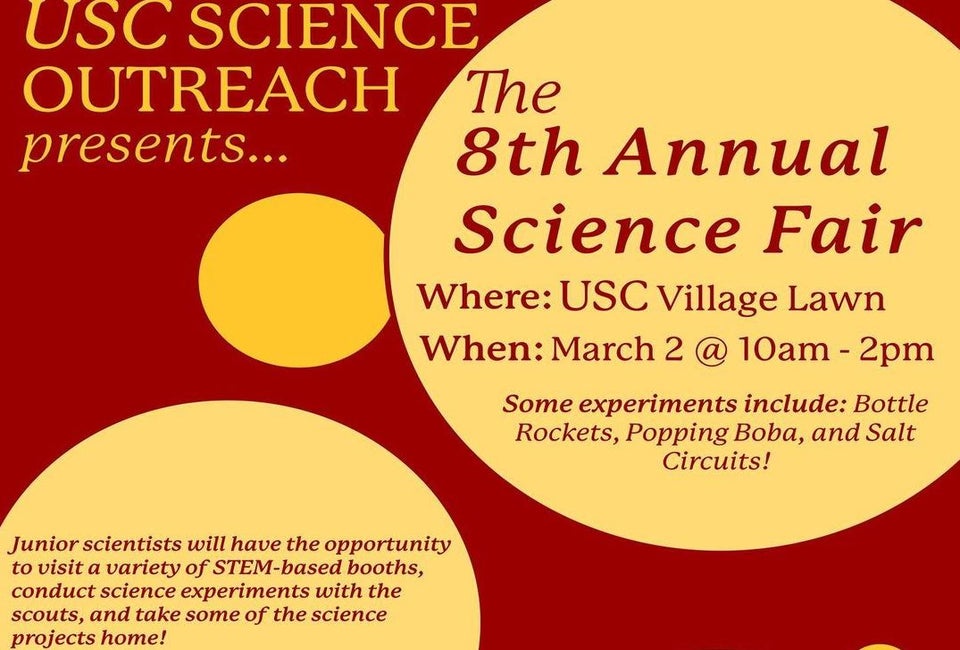 USC SCIENCE OUTREACH presents...

The 8th Annual Science Fair

Where: USC Village Lawn

When: March 2 @ 10am - 2pm

Some experiments include: Bottle Rockets, Popping Boba, and Salt Circuits!

Junior scientists will have the opportunity to visit a variety of STEM-based booths, conduct science experiments with the scouts, and take some of the science projects home!